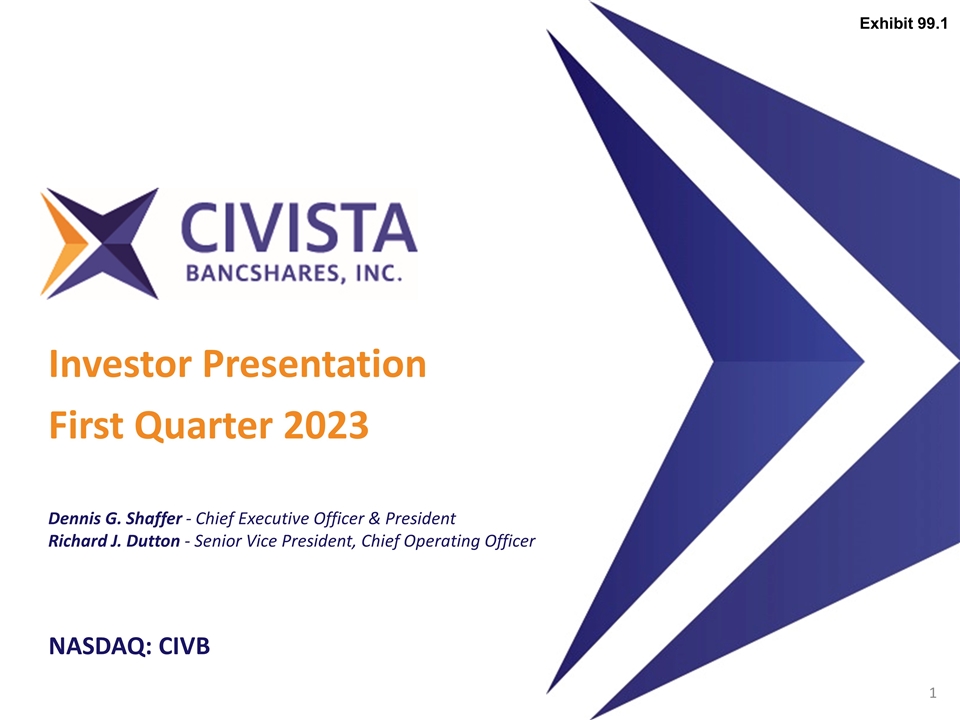 Exhibit 99.1

CIVISTA
BANCSHARES, INC.

Investor Presentation
First Quarter 2023

Dennis G. Shaffer - Chief Executive Officer & President
Richard J. Dutton - Senior Vice President, Chief Operating Officer

NASDAQ: CIVB

1